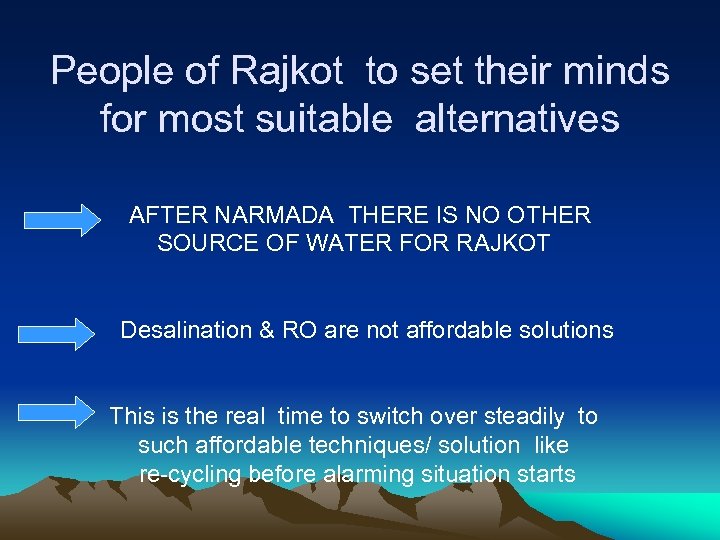 People of Rajkot to set their minds for most suitable alternatives

AFTER NARMADA THERE IS NO OTHER SOURCE OF WATER FOR RAJKOT

Desalination & RO are not affordable solutions

This is the real time to switch over steadily to such affordable techniques/ solution like re-cycling before alarming situation starts